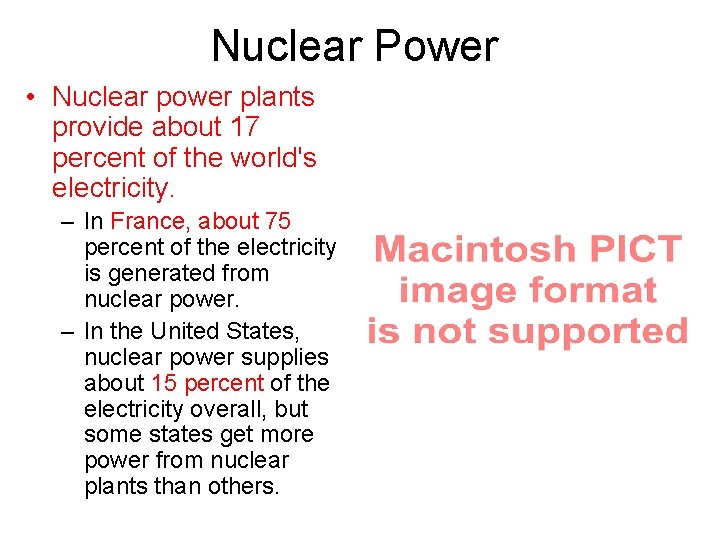 Nuclear Power

• Nuclear power plants provide about 17 percent of the world's electricity.

– In France, about 75 percent of the electricity is generated from nuclear power.

– In the United States, nuclear power supplies about 15 percent of the electricity overall, but some states get more power from nuclear plants than others.

Macintosh PICT image format is not supported